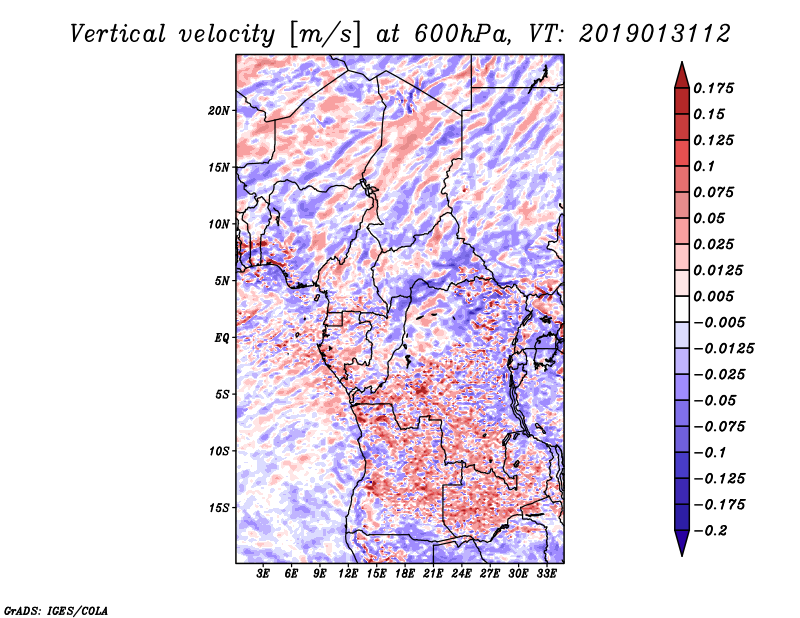 Vertical velocity [m/s] at 600hPa, VT: 2019013112

20N
15N
10N
5N
EQ
5S
10S
15S

3E 6E 9E 12E 15E 18E 21E 24E 27E 30E 33E

0.175
0.15
0.125
0.1
0.075
0.05
0.025
0.0125
0.005
−0.005
−0.0125
−0.025
−0.05
−0.075
−0.1
−0.125
−0.175
−0.2

GrADS: IGES/COLA